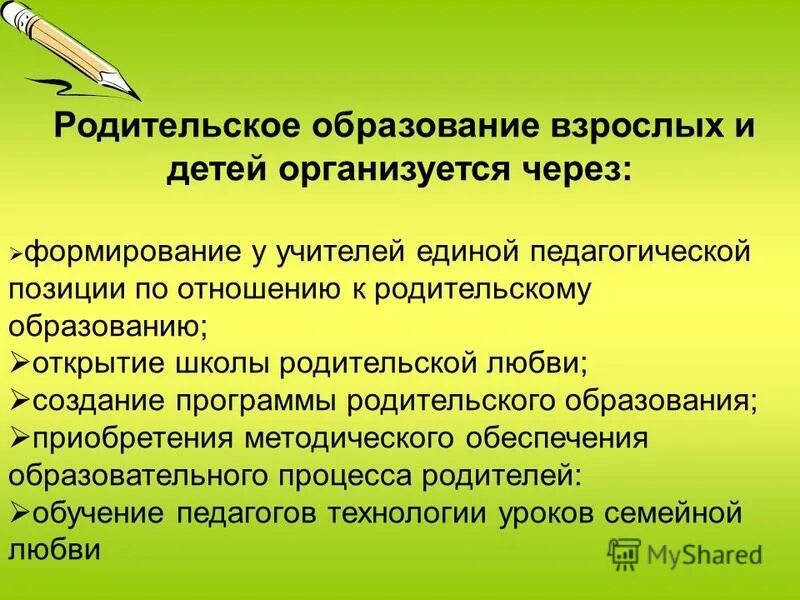 Родительское образование взрослых и детей организуется через:

➢формирование у учителей единой педагогической позиции по отношению к родительскому образованию;
➢открытие школы родительской любви;
➢создание программы родительского образования;
➢приобретения методического обеспечения образовательного процесса родителей:
➢обучение педагогов технологии уроков семейной любви

MyShared